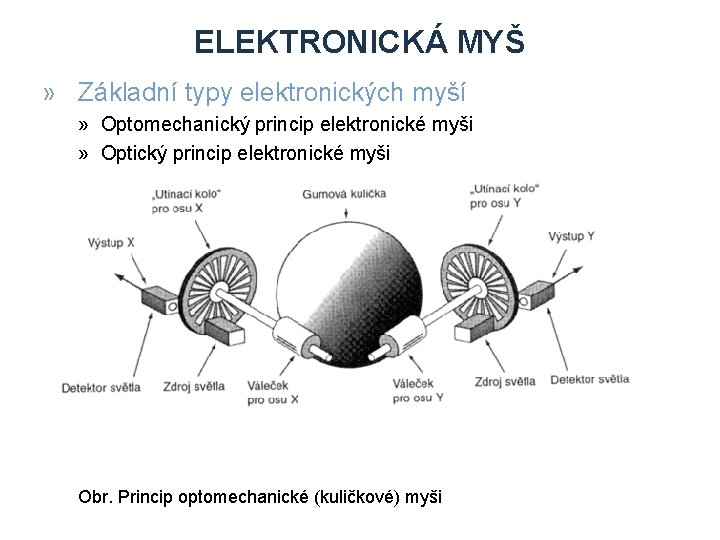 ELEKTRONICKÁ MYŠ

» Základní typy elektronických myší

» Optomechanický princip elektronické myši

» Optický princip elektronické myši

„Utínací kolo" pro osu X

Gumová kulička

„Utínací kolo" pro osu Y

Výstup X

Výstup Y

Detektor světla

Zdroj světla

Váleček pro osu X

Váleček pro osu Y

Zdroj světla

Detektor světla

Obr. Princip optomechanické (kuličkové) myši